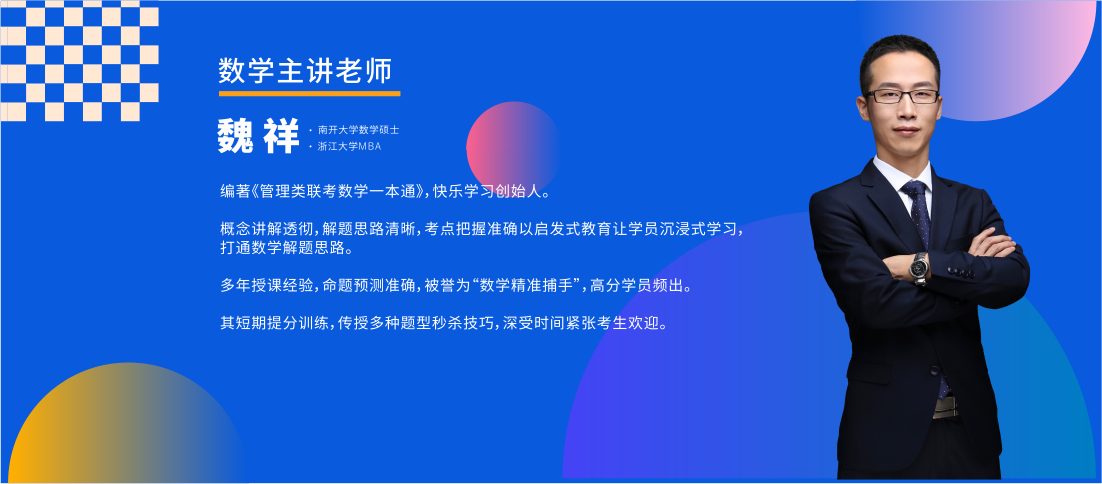 数学主讲老师

魏祥

· 南开大学数学硕士
· 浙江大学MBA

编著《管理类联考数学一本通》，快乐学习创始人。

概念讲解透彻，解题思路清晰，考点把握准确以启发式教育让学员沉浸式学习，打通数学解题思路。

多年授课经验，命题预测准确，被誉为“数学精准捕手”，高分学员频出。

其短期提分训练，传授多种题型秒杀技巧，深受时间紧张考生欢迎。